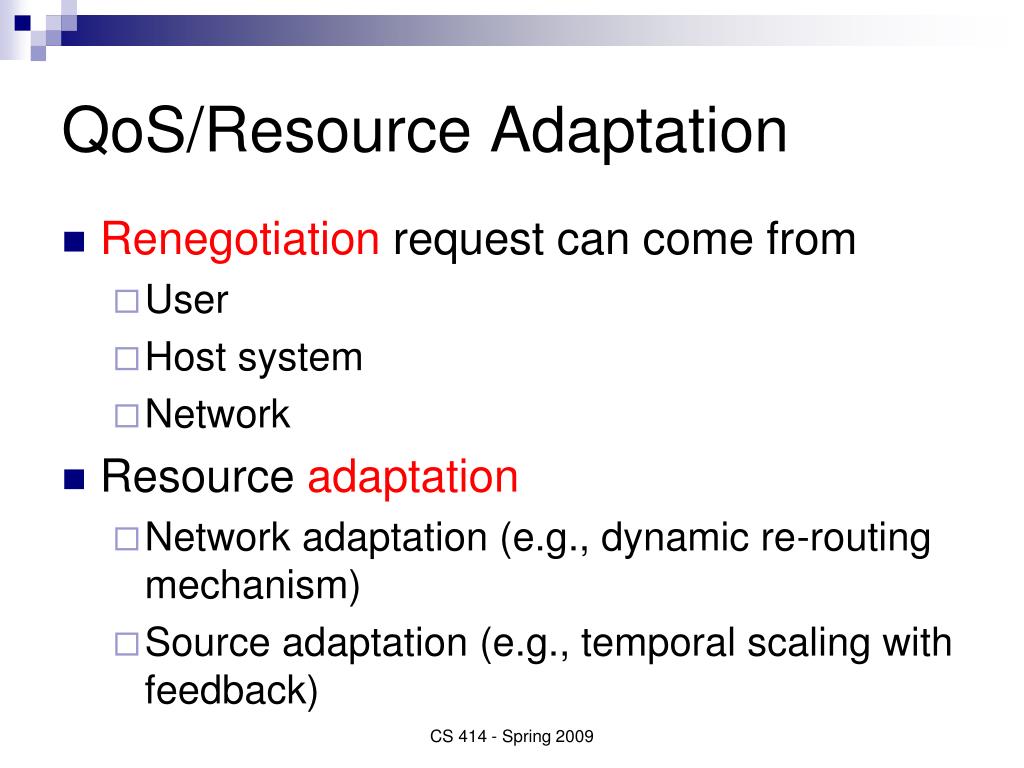 QoS/Resource Adaptation

Renegotiation request can come from
User
Host system
Network

Resource adaptation
Network adaptation (e.g., dynamic re-routing mechanism)
Source adaptation (e.g., temporal scaling with feedback)

CS 414 - Spring 2009